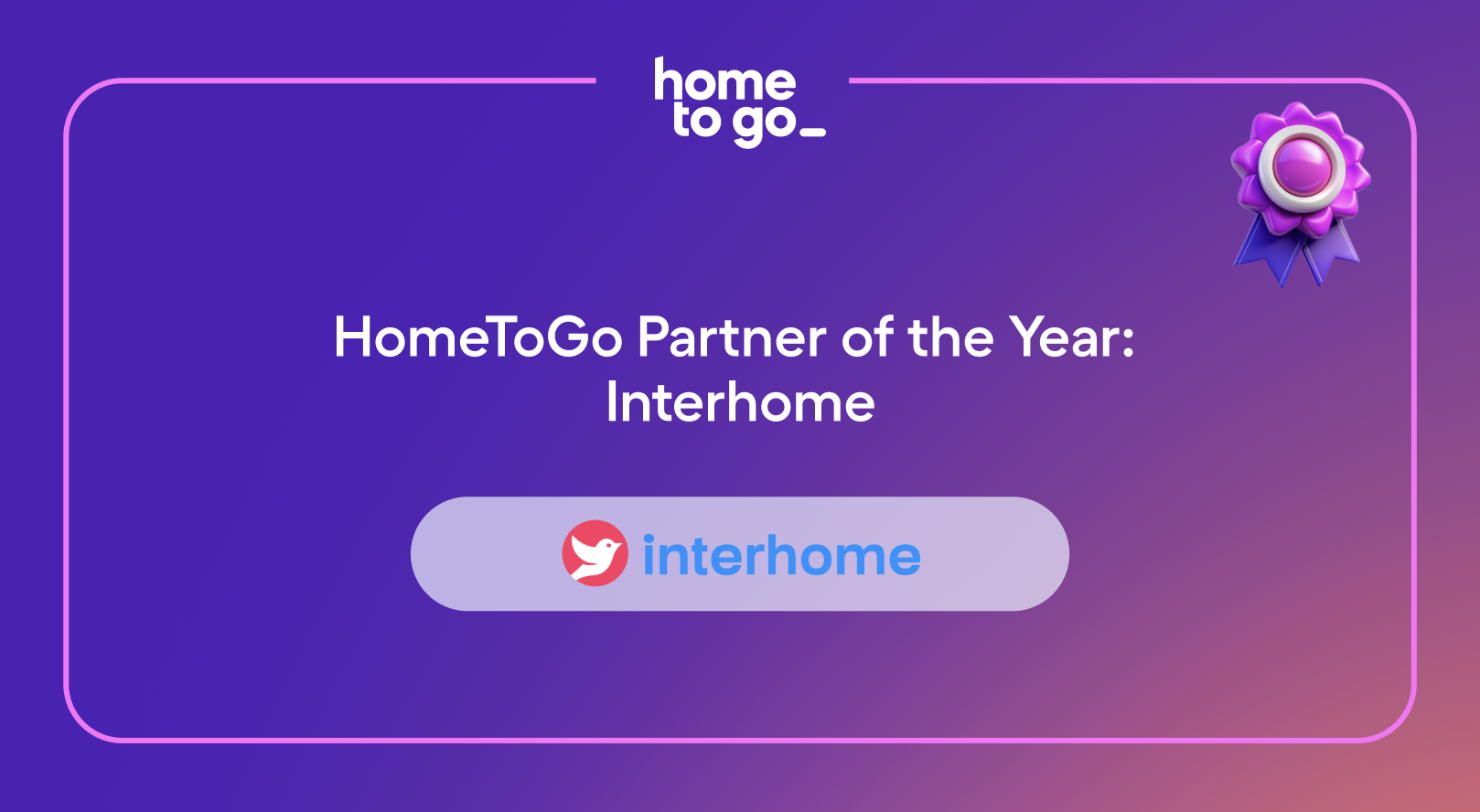 home
to go_

HomeToGo Partner of the Year: Interhome

interhome